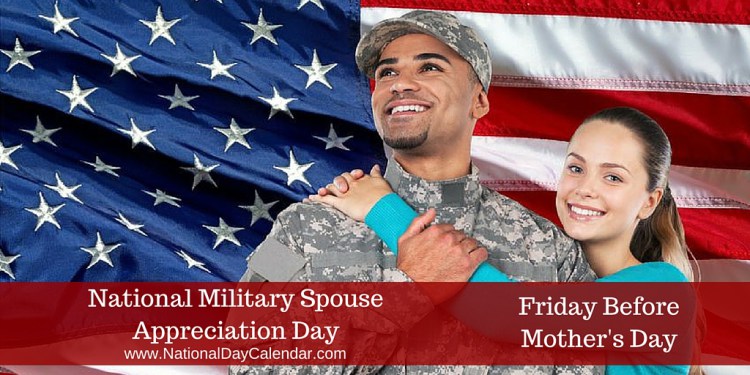 National Military Spouse Appreciation Day
www.NationalDayCalendar.com

Friday Before Mother's Day